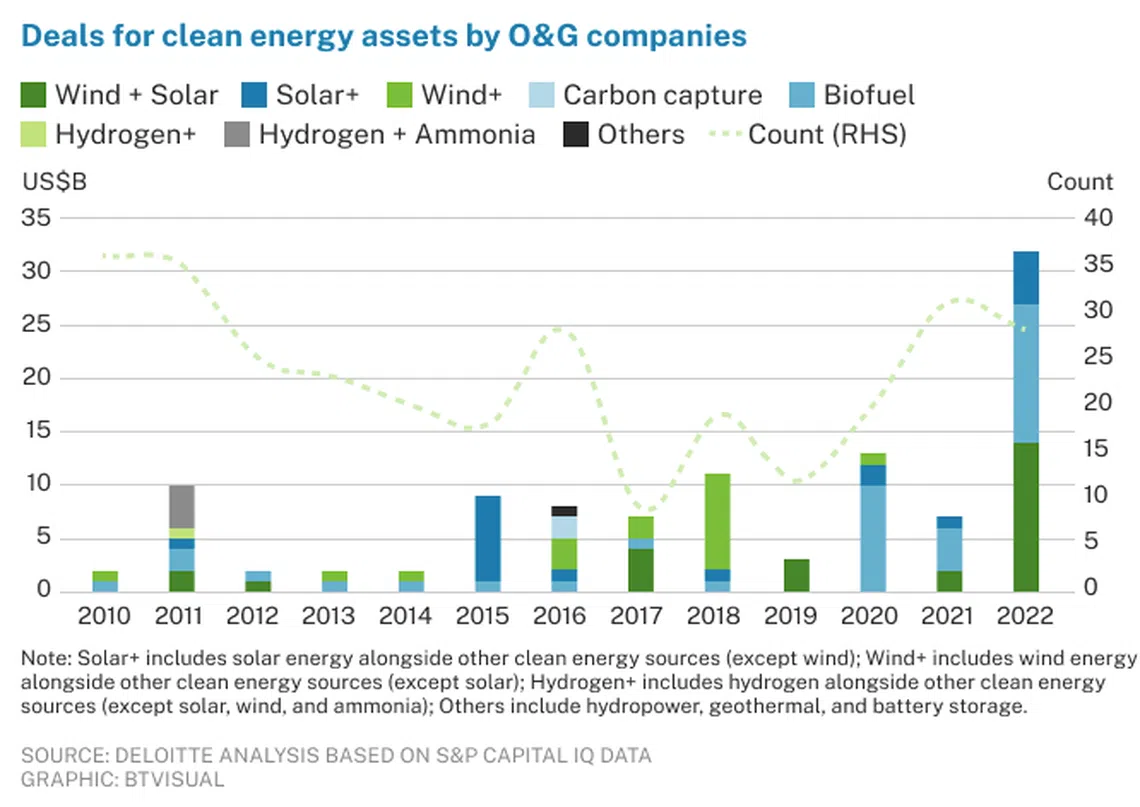 Deals for clean energy assets by O&G companies

Wind + Solar Solar+ Wind+ Carbon capture Biofuel
Hydrogen+ Hydrogen + Ammonia Others Count (RHS)

US$B
35
30
25
20
15
10
5
0

Count
40
35
30
25
20
15
10
5
0

2010 2011 2012 2013 2014 2015 2016 2017 2018 2019 2020 2021 2022

Note: Solar+ includes solar energy alongside other clean energy sources (except wind); Wind+ includes wind energy alongside other clean energy sources (except solar); Hydrogen+ includes hydrogen alongside other clean energy sources (except solar, wind, and ammonia); Others include hydropower, geothermal, and battery storage.

SOURCE: DELOITTE ANALYSIS BASED ON S&P CAPITAL IQ DATA
GRAPHIC: BTVISUAL